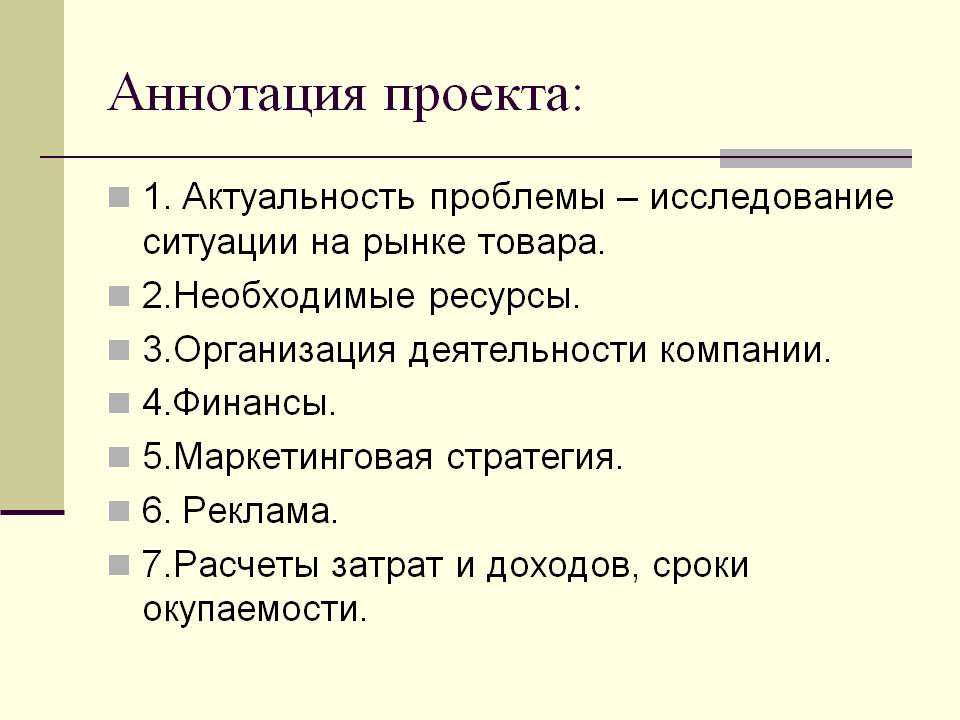 Аннотация проекта:

1. Актуальность проблемы – исследование ситуации на рынке товара.

2.Необходимые ресурсы.

3.Организация деятельности компании.

4.Финансы.

5.Маркетинговая стратегия.

6. Реклама.

7.Расчеты затрат и доходов, сроки окупаемости.